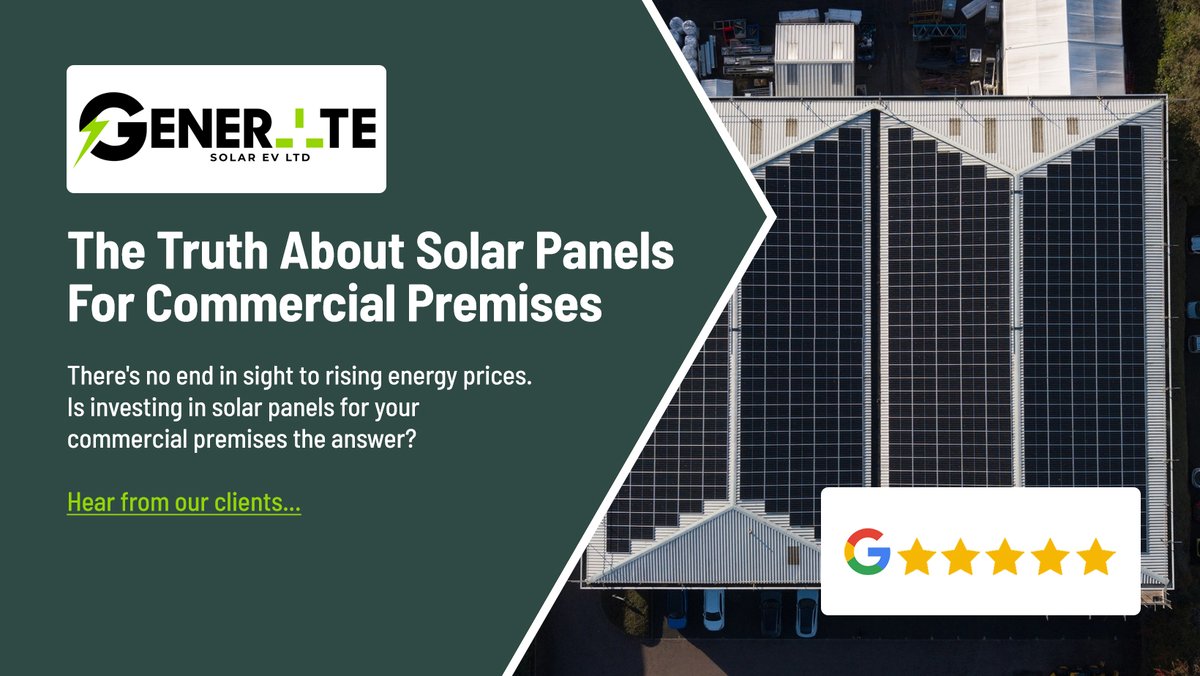 GENERATE
SOLAR EV LTD

The Truth About Solar Panels For Commercial Premises

There's no end in sight to rising energy prices. Is investing in solar panels for your commercial premises the answer?

Hear from our clients...

G